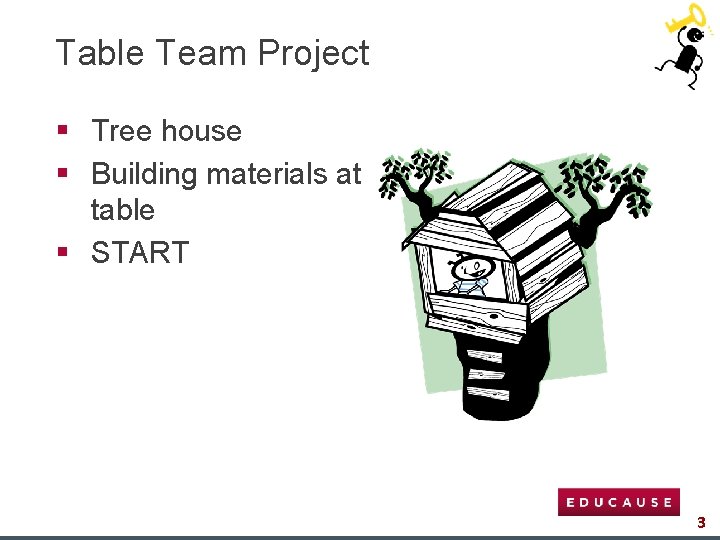 Table Team Project

▪ Tree house
▪ Building materials at table
▪ START

EDUCAUSE

3